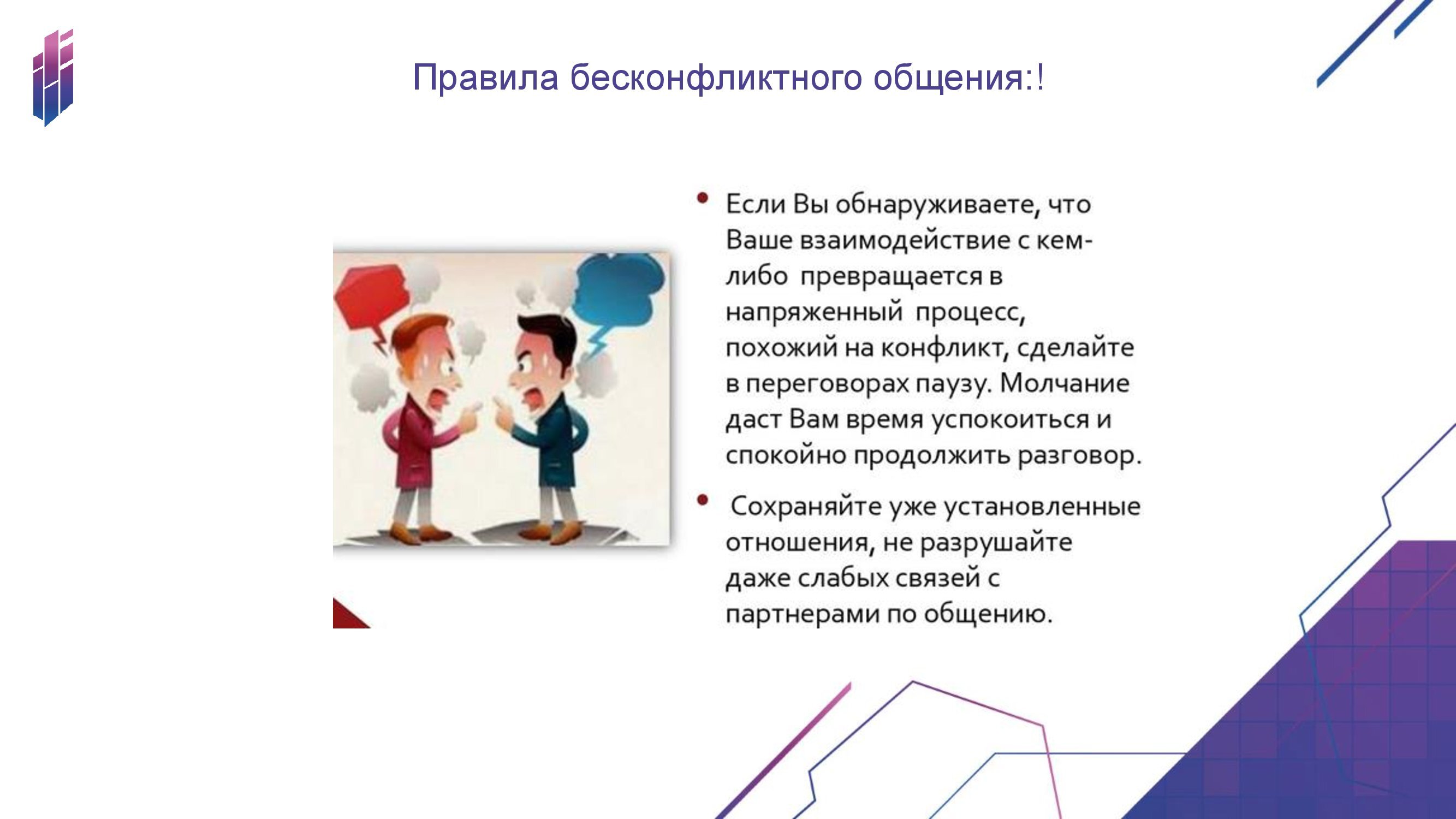 Правила бесконфликтного общения:!

• Если Вы обнаруживаете, что Ваше взаимодействие с кем-либо превращается в напряженный процесс, похожий на конфликт, сделайте в переговорах паузу. Молчание даст Вам время успокоиться и спокойно продолжить разговор.

• Сохраняйте уже установленные отношения, не разрушайте даже слабых связей с партнерами по общению.